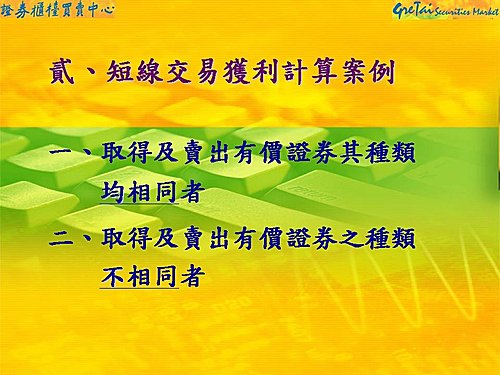 證券櫃檯買賣中心

GreTai Securities Market

貳、短線交易獲利計算案例

一、取得及賣出有價證券其種類均相同者

二、取得及賣出有價證券之種類不相同者